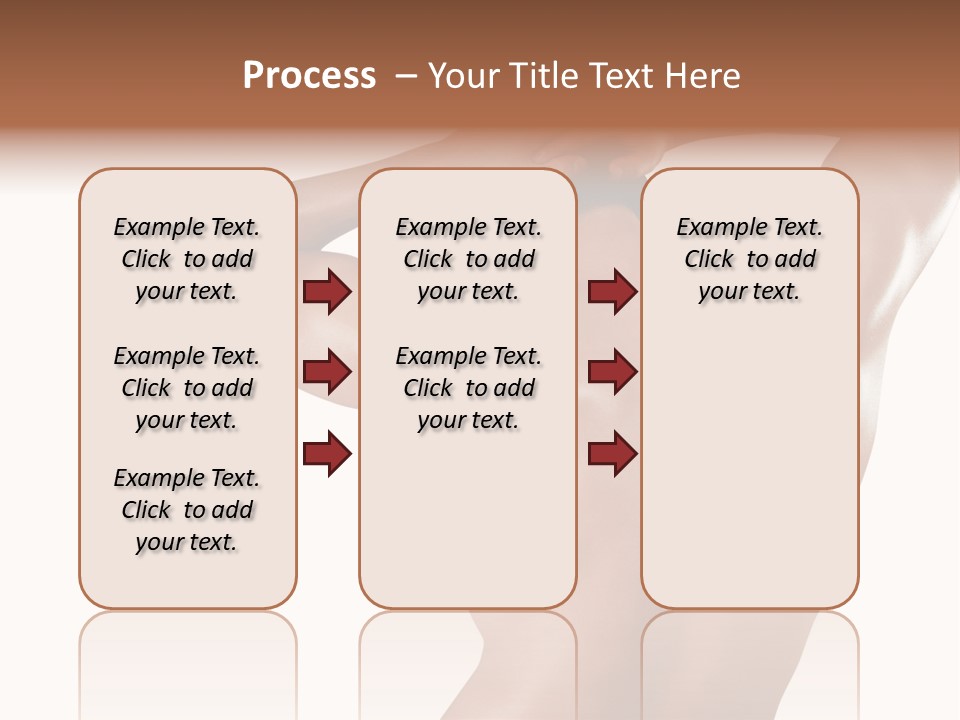 Process – Your Title Text Here

Example Text. Click to add your text.

Example Text. Click to add your text.

Example Text. Click to add your text.

Example Text. Click to add your text.

Example Text. Click to add your text.

Example Text. Click to add your text.